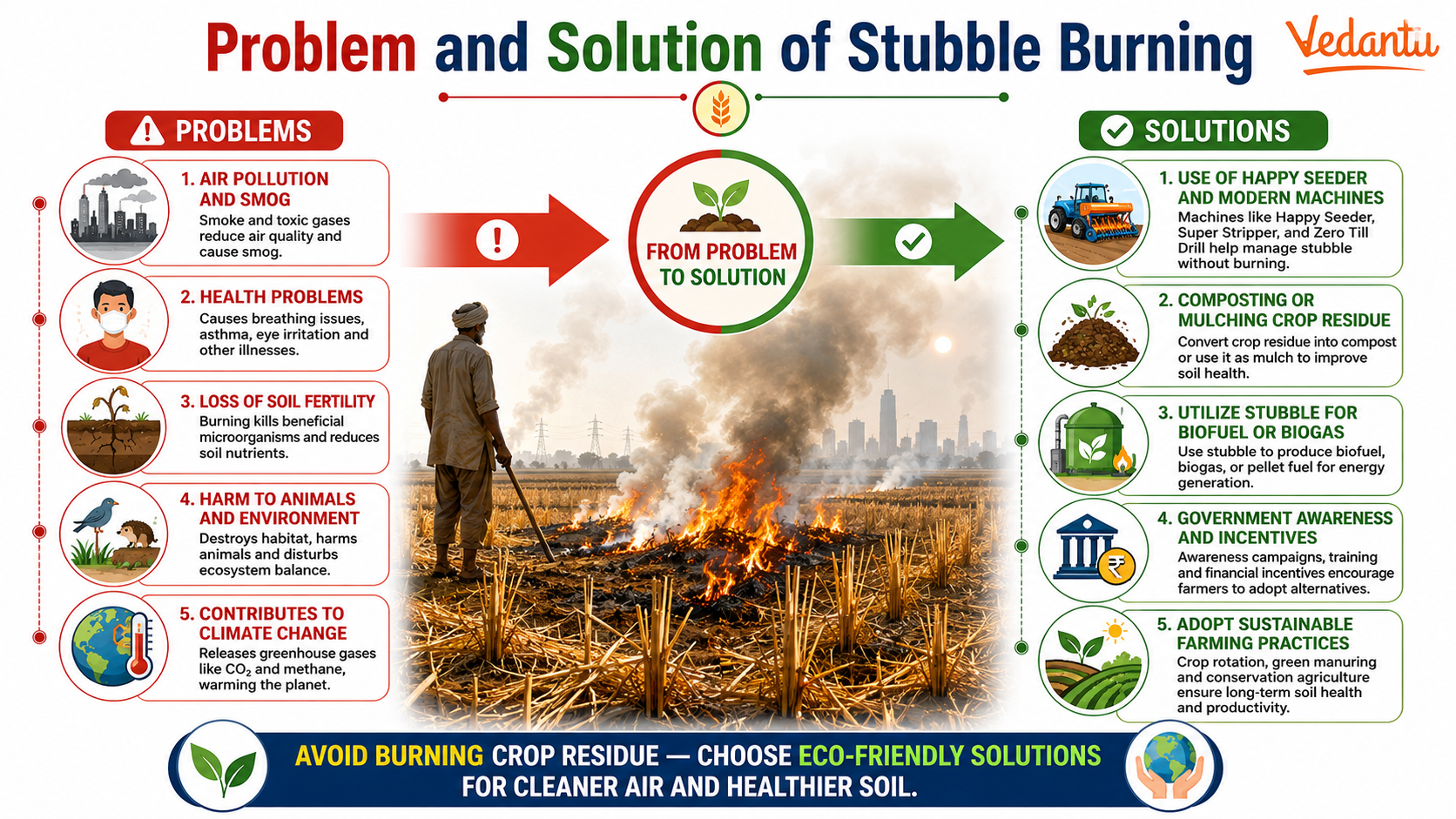 Problem and Solution of Stubble Burning

Vedantu

PROBLEMS

1. AIR POLLUTION AND SMOG
Smoke and toxic gases reduce air quality and cause smog.

2. HEALTH PROBLEMS
Causes breathing issues, asthma, eye irritation and other illnesses.

3. LOSS OF SOIL FERTILITY
Burning kills beneficial microorganisms and reduces soil nutrients.

4. HARM TO ANIMALS AND ENVIRONMENT
Destroys habitat, harms animals and disturbs ecosystem balance.

5. CONTRIBUTES TO CLIMATE CHANGE
Releases greenhouse gases like $CO_2$ and methane, warming the planet.

FROM PROBLEM TO SOLUTION

SOLUTIONS

1. USE OF HAPPY SEEDER AND MODERN MACHINES
Machines like Happy Seeder, Super Stripper, and Zero Till Drill help manage stubble without burning.

2. COMPOSTING OR MULCHING CROP RESIDUE
Convert crop residue into compost or use it as mulch to improve soil health.

3. UTILIZE STUBBLE FOR BIOFUEL OR BIOGAS
Use stubble to produce biofuel, biogas, or pellet fuel for energy generation.

4. GOVERNMENT AWARENESS AND INCENTIVES
Awareness campaigns, training and financial incentives encourage farmers to adopt alternatives.

5. ADOPT SUSTAINABLE FARMING PRACTICES
Crop rotation, green manuring and conservation agriculture ensure long-term soil health and productivity.

AVOID BURNING CROP RESIDUE — CHOOSE ECO-FRIENDLY SOLUTIONS FOR CLEANER AIR AND HEALTHIER SOIL.